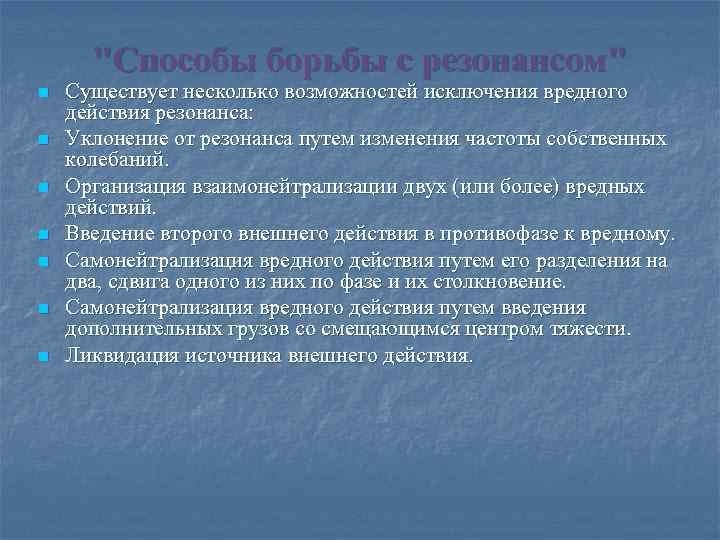 "Способы борьбы с резонансом"

Существует несколько возможностей исключения вредного действия резонанса:

Уклонение от резонанса путем изменения частоты собственных колебаний.

Организация взаимонейтрализации двух (или более) вредных действий.

Введение второго внешнего действия в противофазе к вредному.

Самонейтрализация вредного действия путем его разделения на два, сдвига одного из них по фазе и их столкновение.

Самонейтрализация вредного действия путем введения дополнительных грузов со смещающимся центром тяжести.

Ликвидация источника внешнего действия.